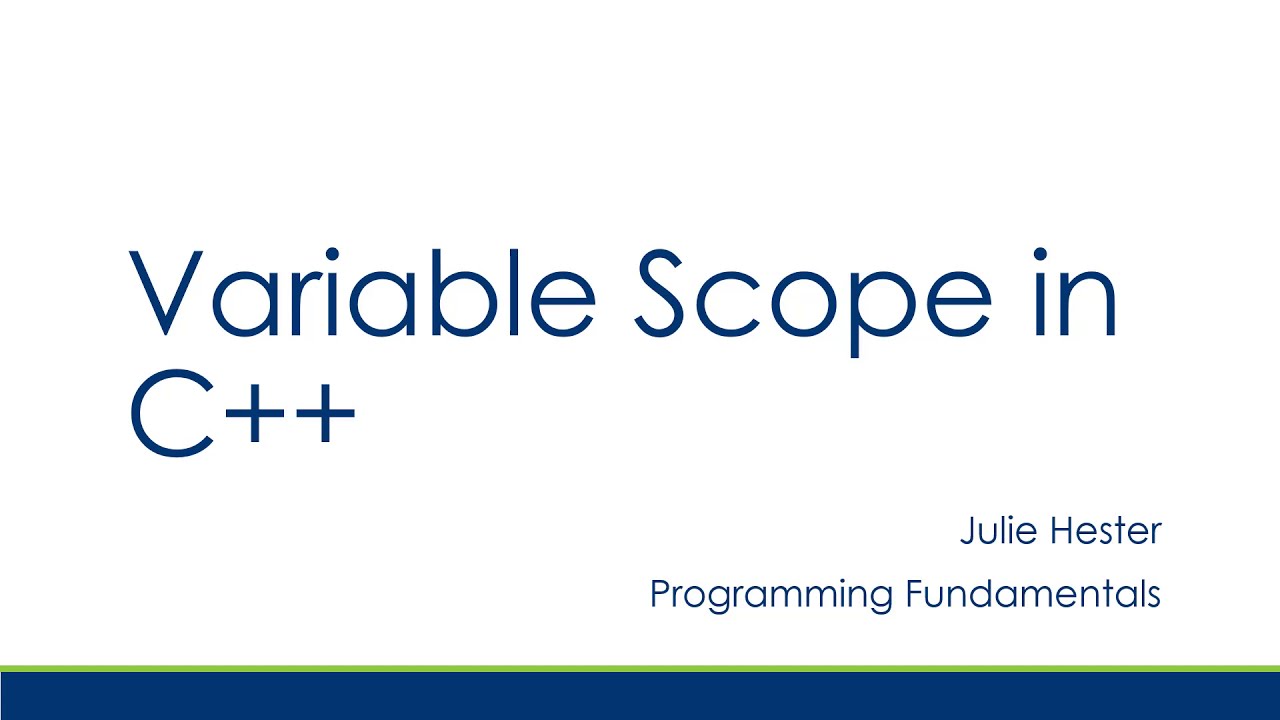 Variable Scope in C++

Julie Hester

Programming Fundamentals